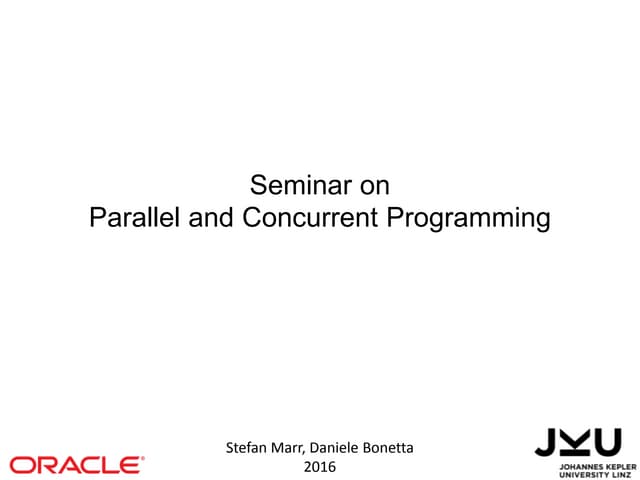 Seminar on
Parallel and Concurrent Programming

Stefan Marr, Daniele Bonetta
2016

ORACLE

JKU
JOHANNES KEPLER
UNIVERSITY LINZ